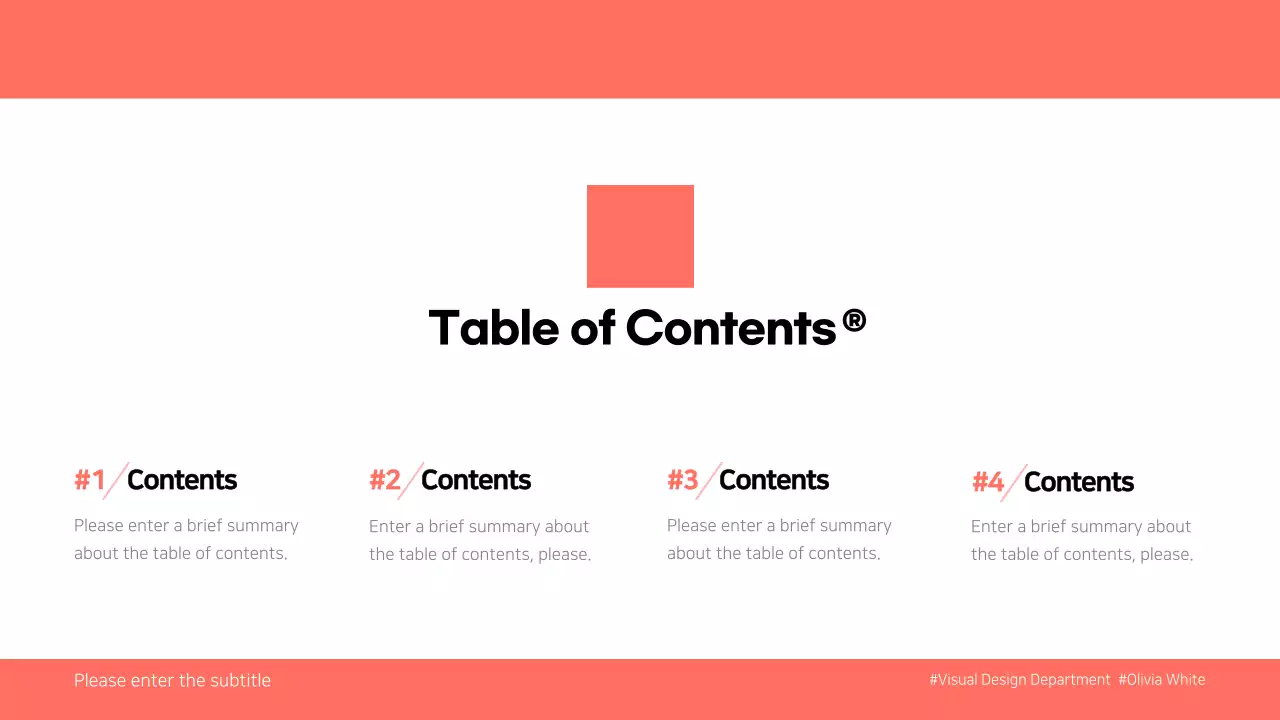 Table of Contents®

#1 Contents

Please enter a brief summary about the table of contents.

#2 Contents

Enter a brief summary about the table of contents, please.

#3 Contents

Please enter a brief summary about the table of contents.

#4 Contents

Enter a brief summary about the table of contents, please.

Please enter the subtitle

#Visual Design Department #Olivia White